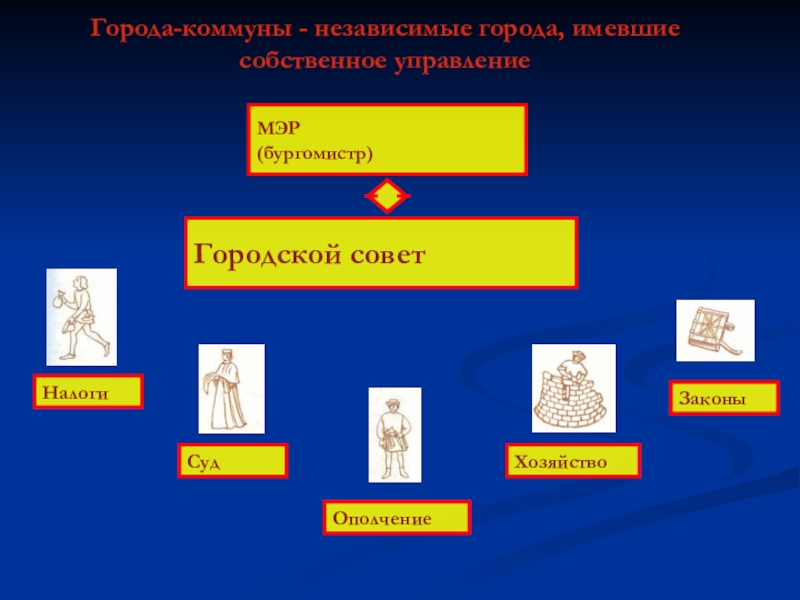 Города-коммуны - независимые города, имевшие собственное управление

МЭР
(бургомистр)

Городской совет

Налоги

Суд

Ополчение

Хозяйство

Законы